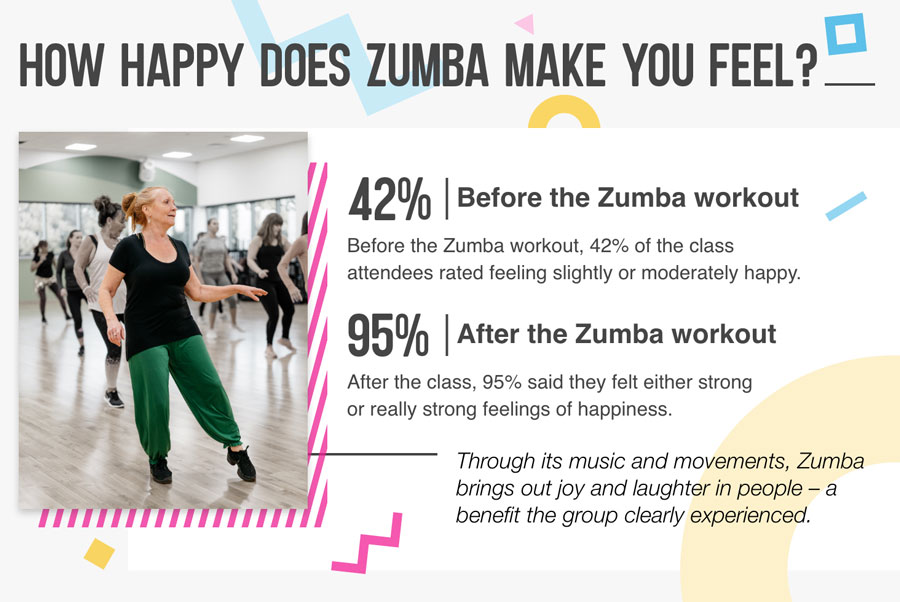 HOW HAPPY DOES ZUMBA MAKE YOU FEEL?

42% | Before the Zumba workout

Before the Zumba workout, 42% of the class attendees rated feeling slightly or moderately happy.

95% | After the Zumba workout

After the class, 95% said they felt either strong or really strong feelings of happiness.

Through its music and movements, Zumba brings out joy and laughter in people – a benefit the group clearly experienced.